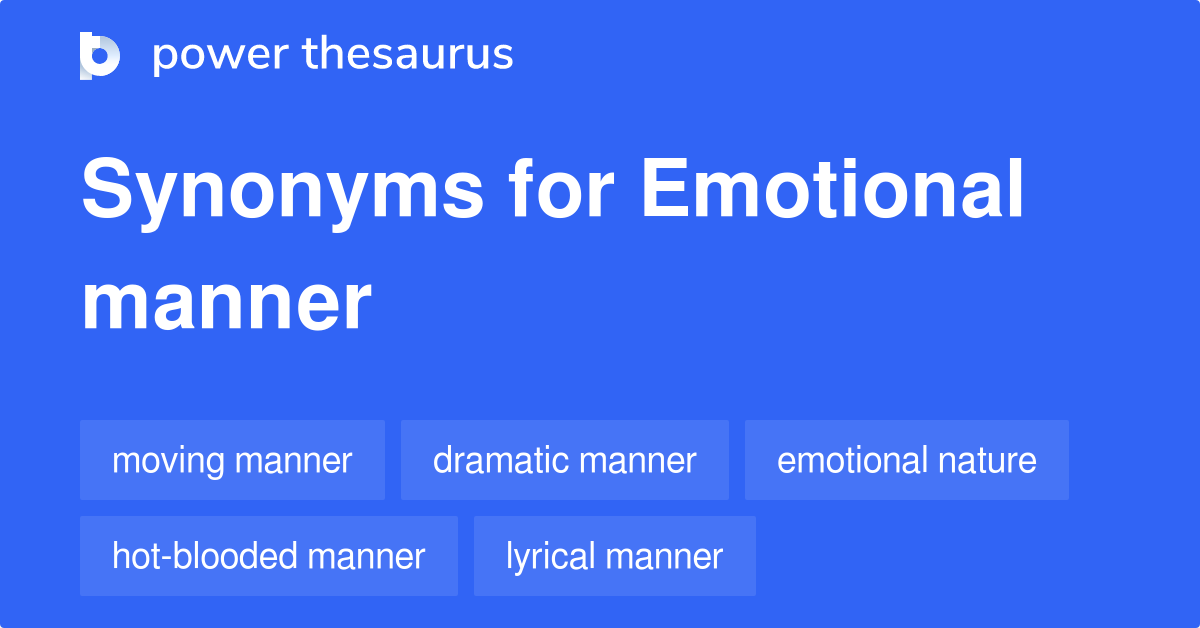 power thesaurus

Synonyms for Emotional manner

moving manner
dramatic manner
emotional nature
hot-blooded manner
lyrical manner